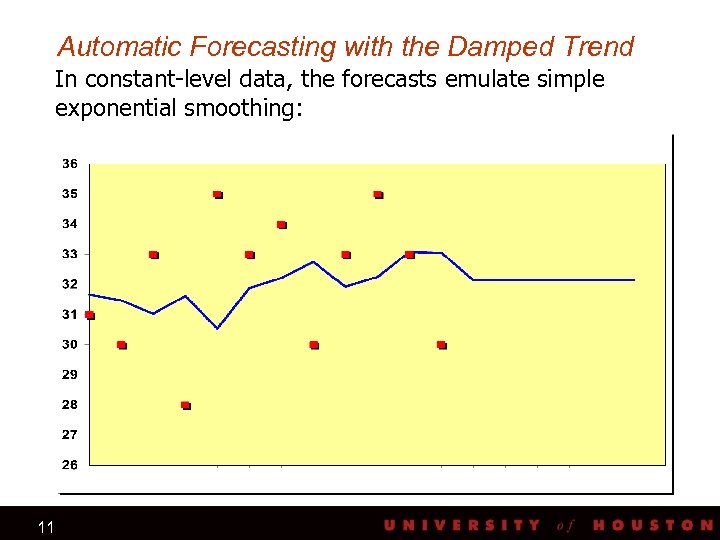 Automatic Forecasting with the Damped Trend
In constant-level data, the forecasts emulate simple exponential smoothing:

36
35
34
33
32
31
30
29
28
27
26

11
UNIVERSITY of HOUSTON